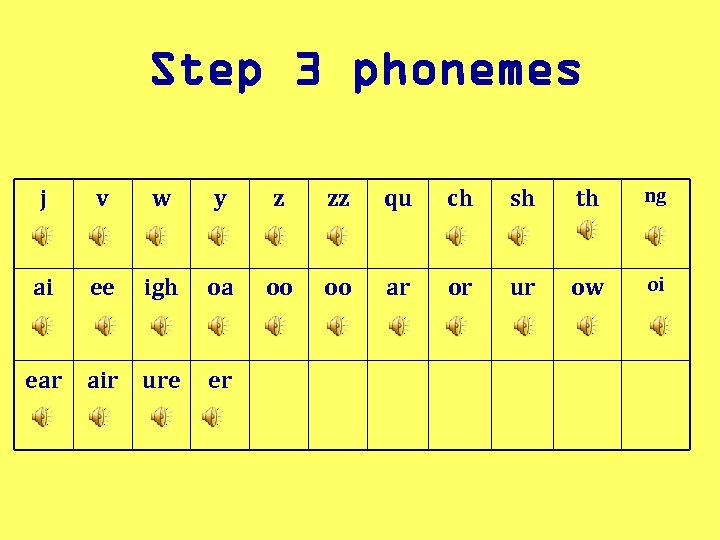 Step 3 phonemes

| j | v | w | y | z | zz | qu | ch | sh | th | ng |
|---|---|---|---|---|---|---|---|---|---|---|
| ai | ee | igh | oa | oo | oo | ar | or | ur | ow | oi |
| ear | air | ure | er | | | | | | | |